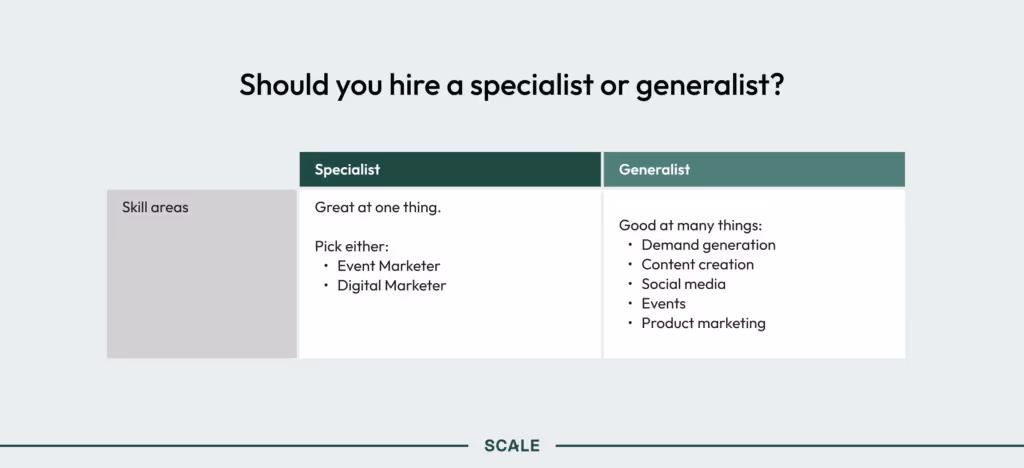 Should you hire a specialist or generalist?

| | Specialist | Generalist |
|---|---|---|
| Skill areas | Great at one thing.<br><br>Pick either:<br>• Event Marketer<br>• Digital Marketer | Good at many things:<br>• Demand generation<br>• Content creation<br>• Social media<br>• Events<br>• Product marketing |

SCALE